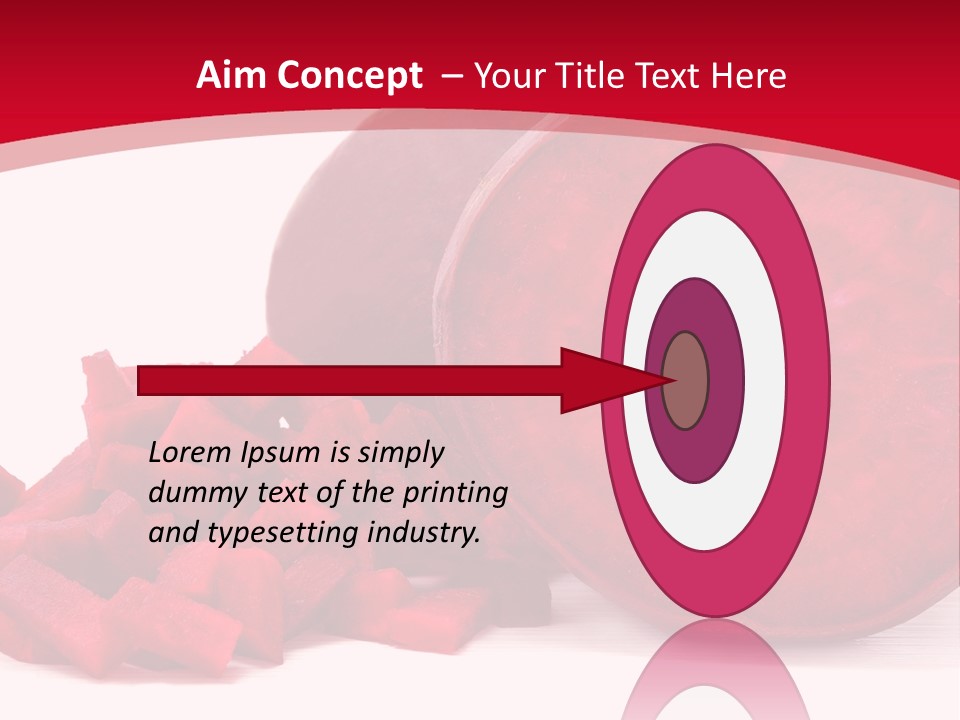 Aim Concept – Your Title Text Here

Lorem Ipsum is simply dummy text of the printing and typesetting industry.